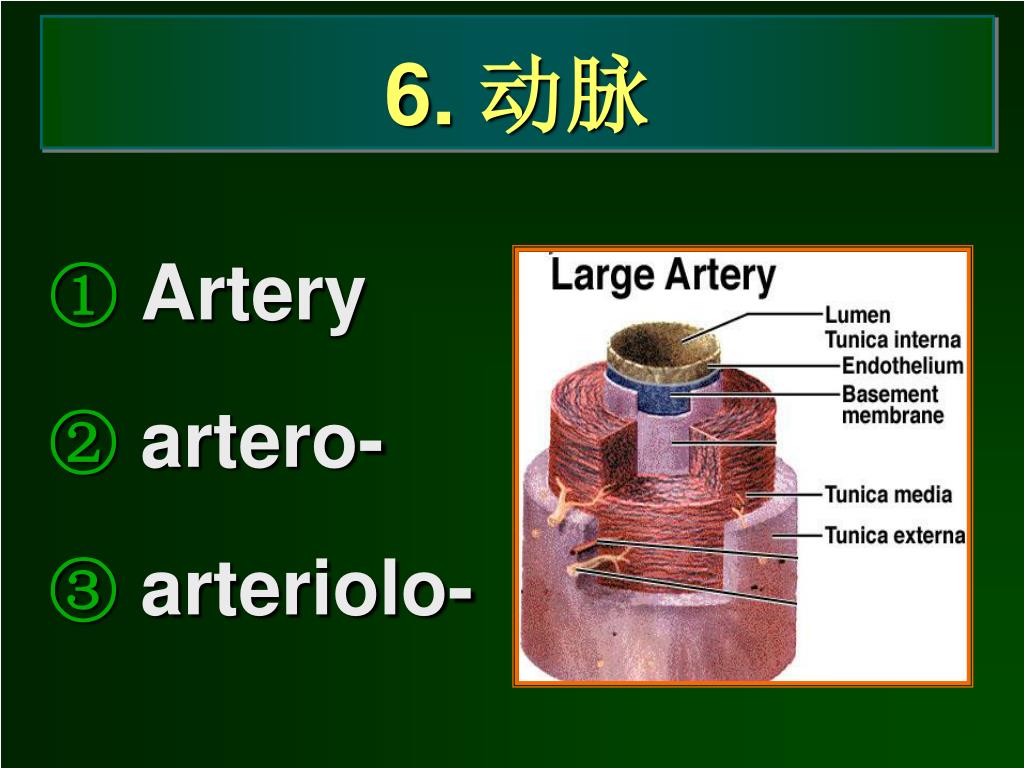 6. 动脉

① Artery

② artero-

③ arteriolo-

Large Artery

Lumen

Tunica interna

Endothelium

Basement membrane

Tunica media

Tunica externa